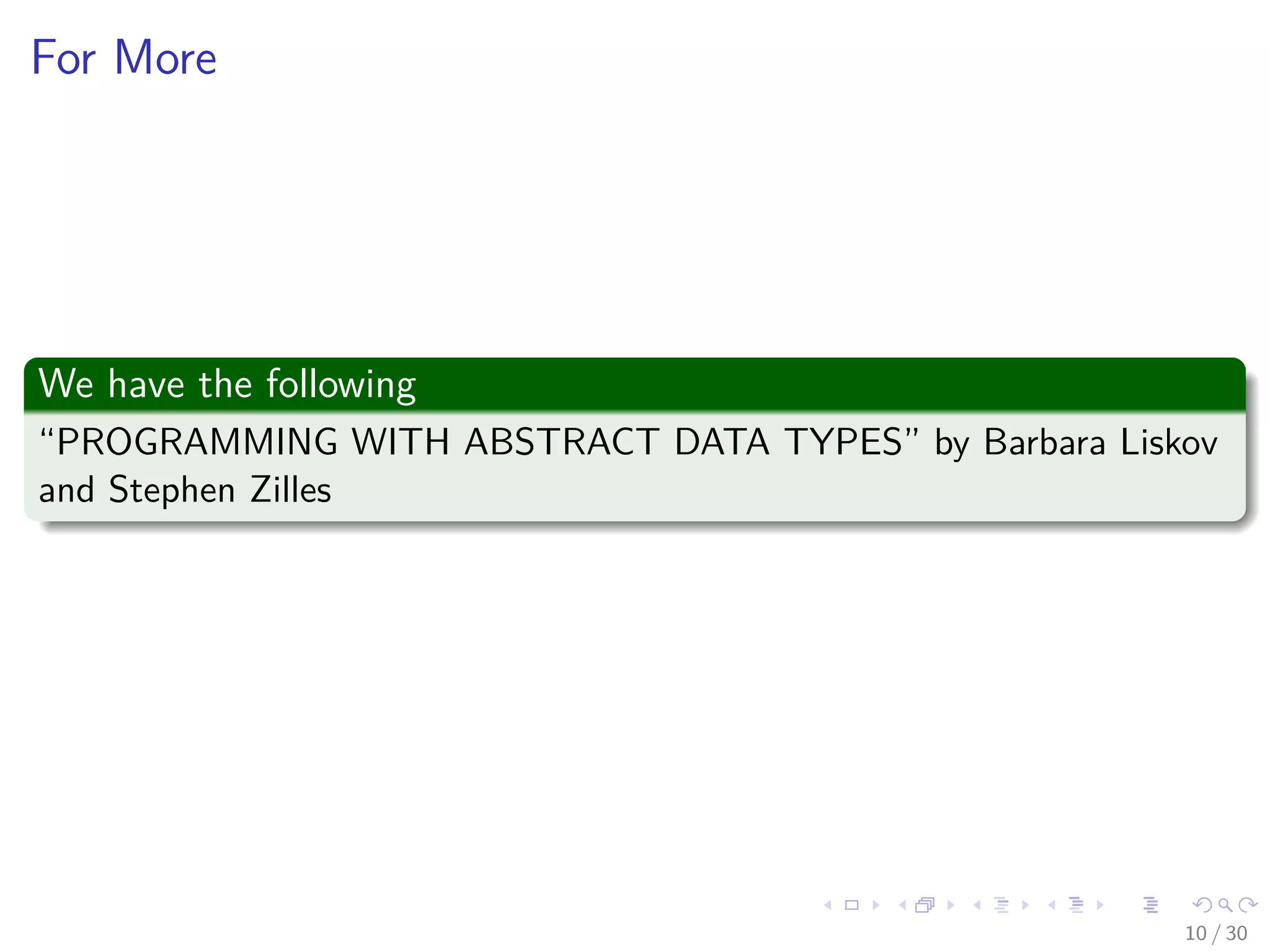 For More

We have the following

“PROGRAMMING WITH ABSTRACT DATA TYPES” by Barbara Liskov and Stephen Zilles

10 / 30